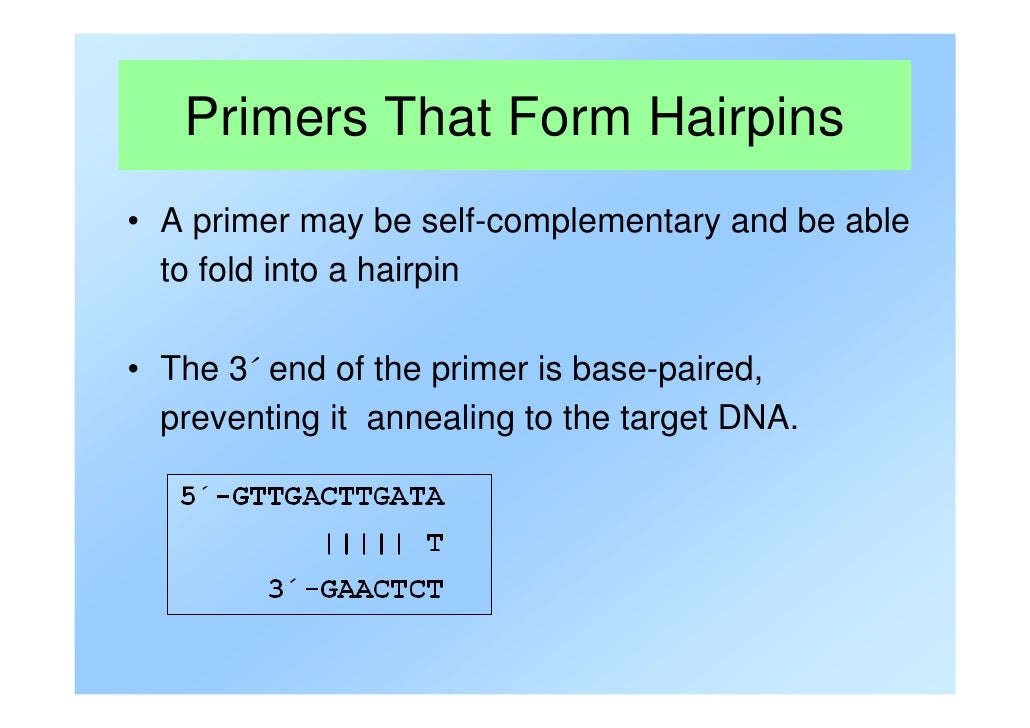 Primers That Form Hairpins

• A primer may be self-complementary and be able to fold into a hairpin

• The 3´ end of the primer is base-paired, preventing it  annealing to the target DNA.

5´-GTTGACTTGATA
|||||  T
3´-GAACTCT